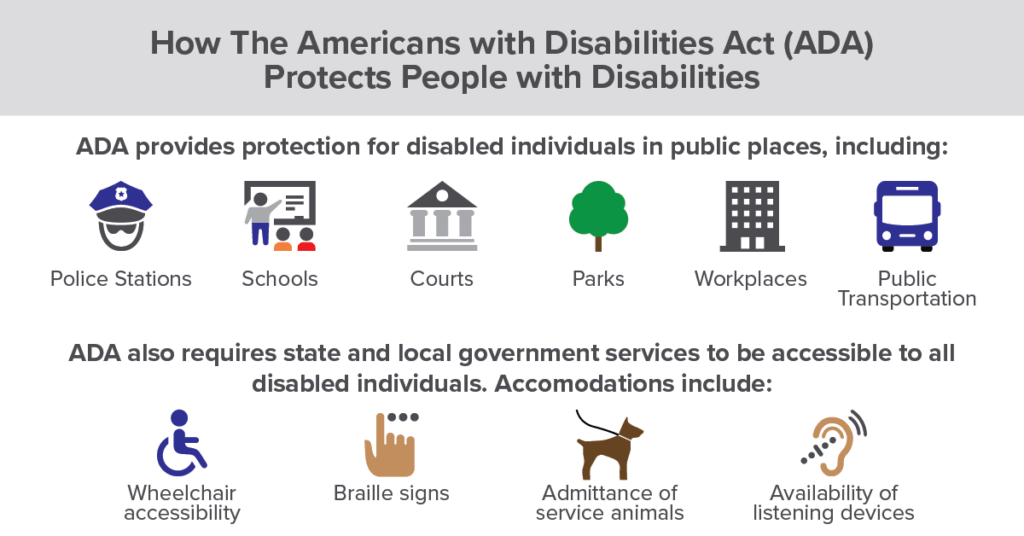 How The Americans with Disabilities Act (ADA) Protects People with Disabilities

ADA provides protection for disabled individuals in public places, including:

Police Stations

Schools

Courts

Parks

Workplaces

Public Transportation

ADA also requires state and local government services to be accessible to all disabled individuals. Accomodations include:

Wheelchair accessibility

Braille signs

Admittance of service animals

Availability of listening devices